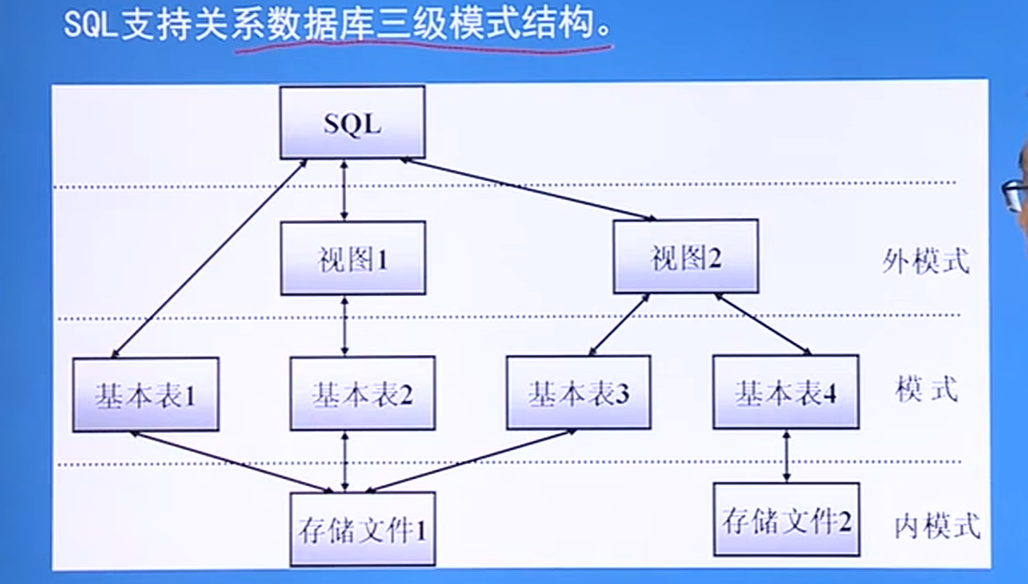 SQL支持关系数据库三级模式结构。

SQL

视图1

视图2

外模式

基本表1

基本表2

基本表3

基本表4

模 式

存储文件1

存储文件2

内模式